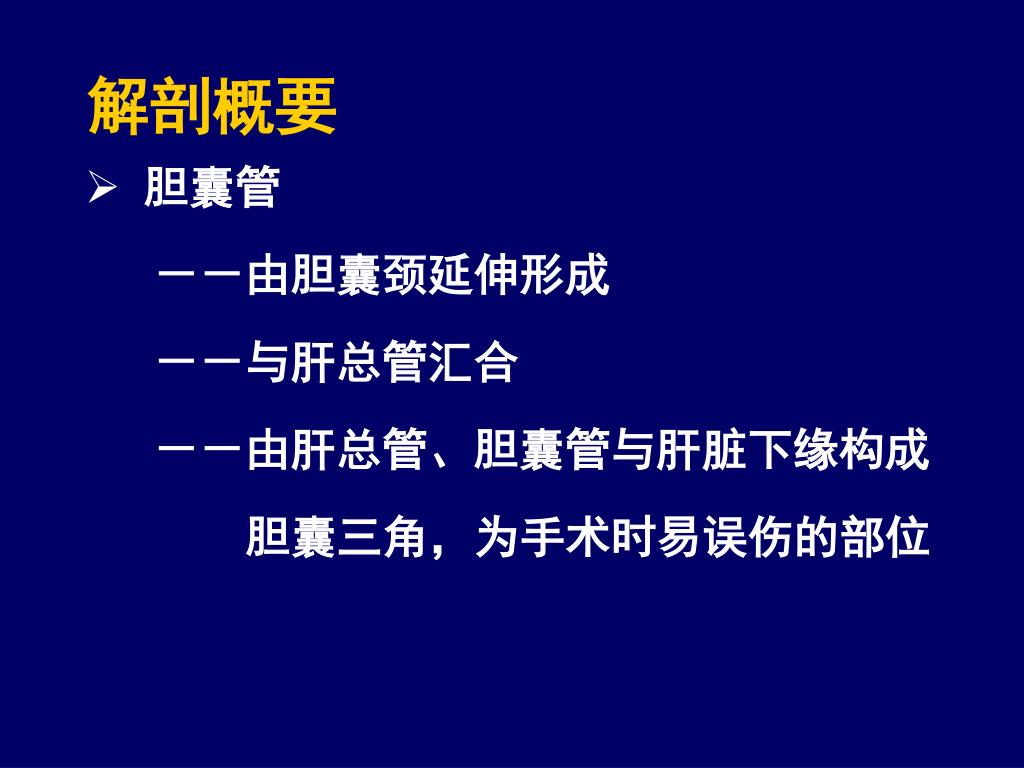 解剖概要

➢ 胆囊管

——由胆囊颈延伸形成

——与肝总管汇合

——由肝总管、胆囊管与肝脏下缘构成胆囊三角，为手术时易误伤的部位